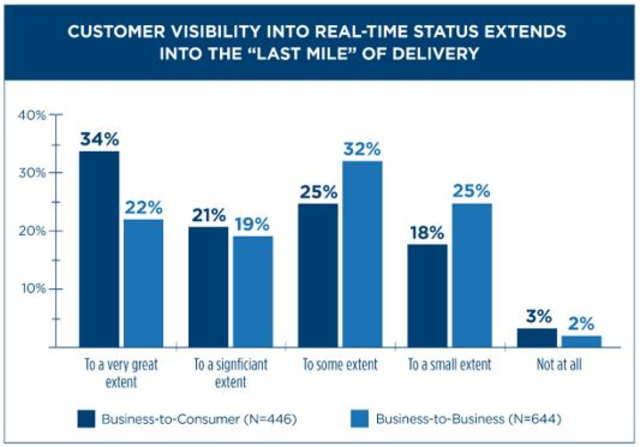 CUSTOMER VISIBILITY INTO REAL-TIME STATUS EXTENDS INTO THE "LAST MILE" OF DELIVERY

40%
30%
20%
10%

34%
22%
21%
19%
25%
32%
18%
25%
3%
2%

To a very great extent
To a signficiant extent
To some extent
To a small extent
Not at all

Business-to-Consumer (N=446)
Business-to-Business (N=644)